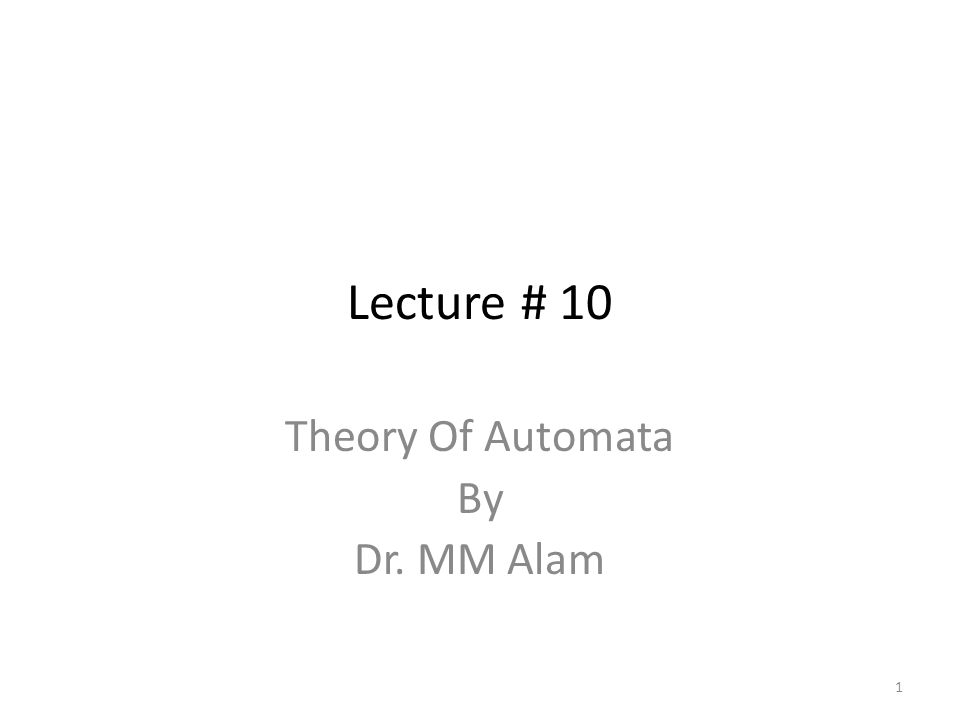 Lecture # 10

Theory Of Automata
By
Dr. MM Alam

1